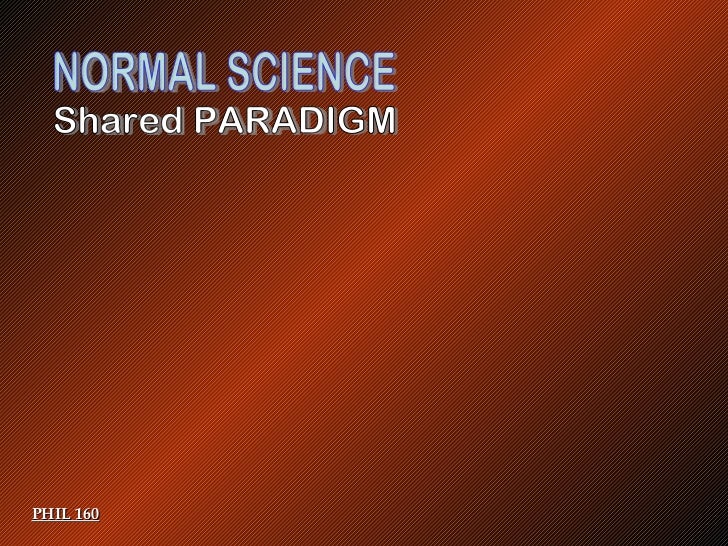 NORMAL SCIENCE
Shared PARADIGM

PHIL 160